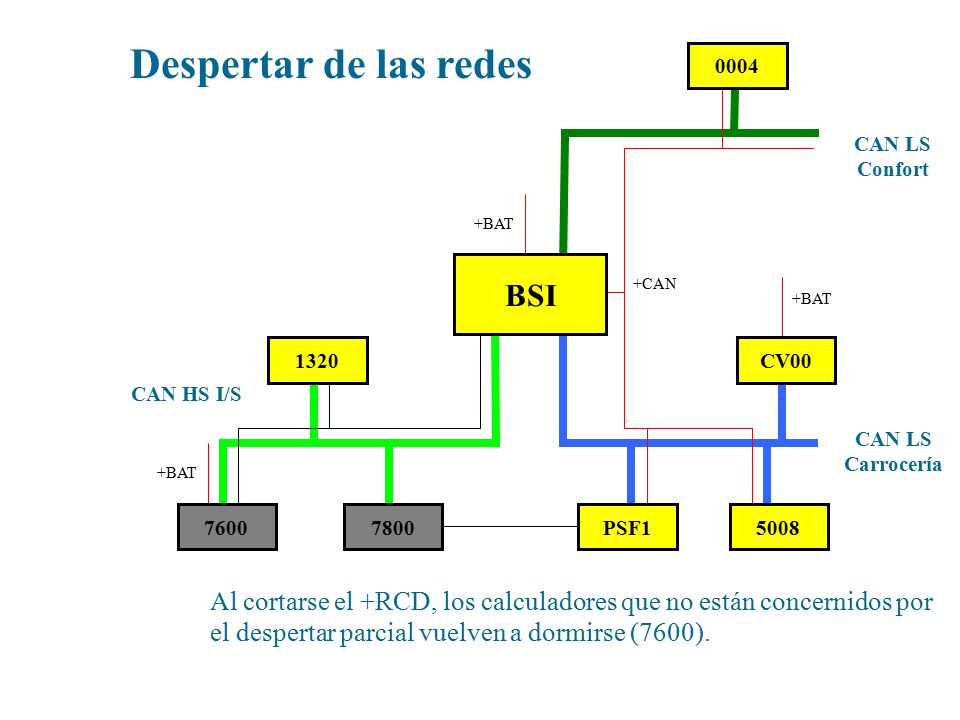 Despertar de las redes

0004

CAN LS Confort

+BAT

BSI

+CAN

+BAT

1320

CV00

CAN HS I/S

CAN LS Carrocería

+BAT

7600

7800

PSF1

5008

Al cortarse el +RCD, los calculadores que no están concernidos por el despertar parcial vuelven a dormirse (7600).